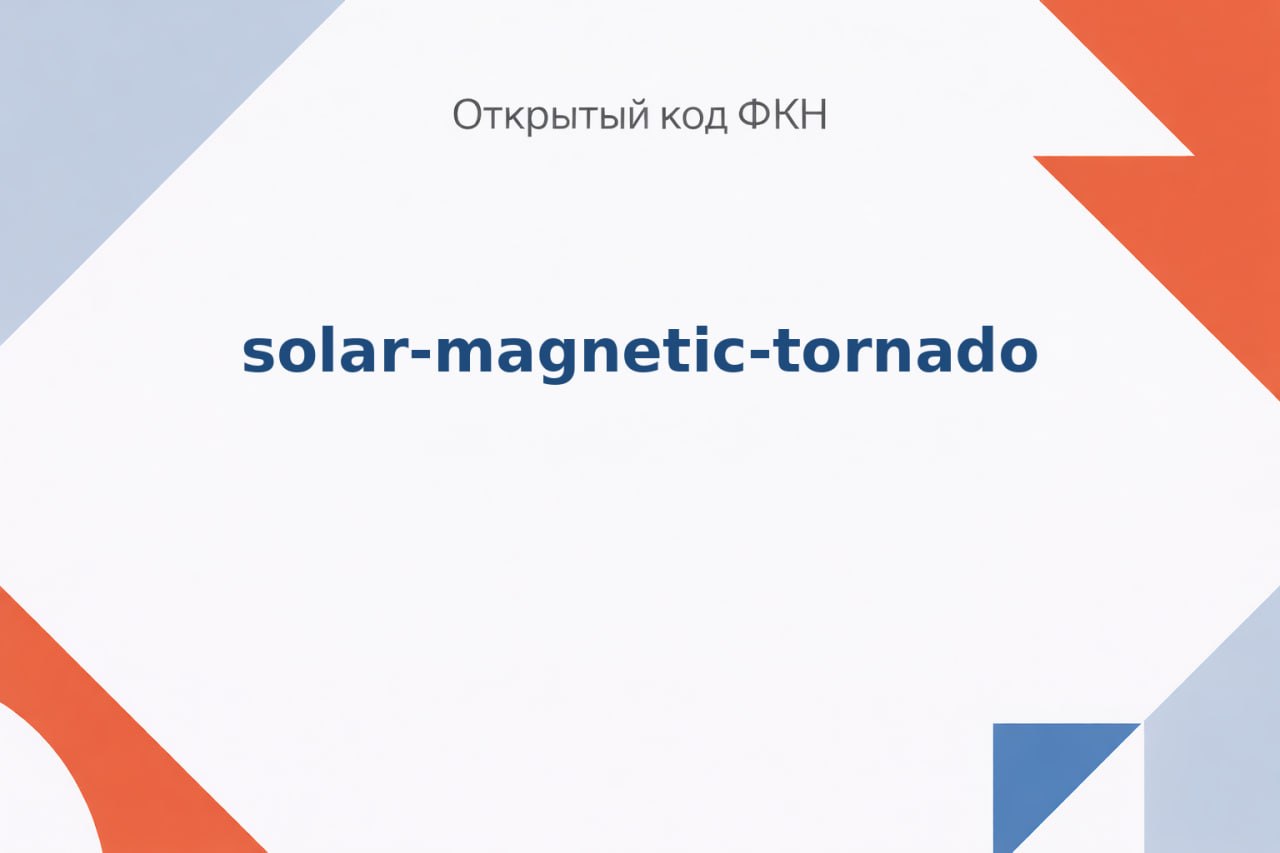 Открытый код ФКН

solar-magnetic-tornado